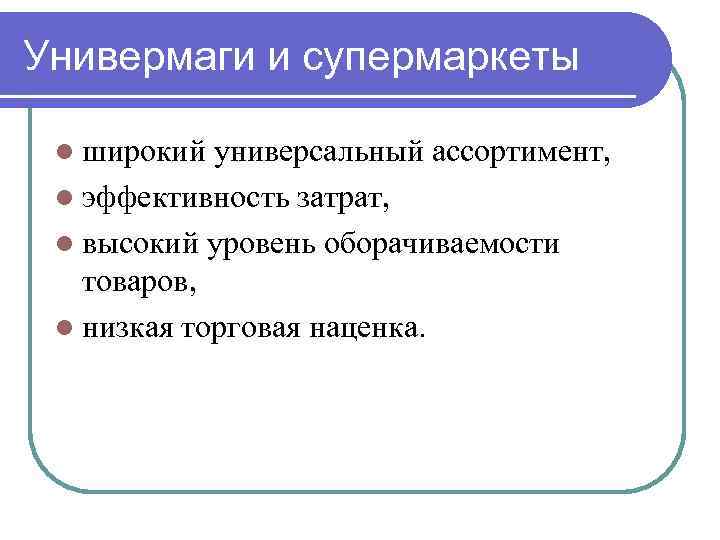 Универмаги и супермаркеты

- широкий универсальный ассортимент,
- эффективность затрат,
- высокий уровень оборачиваемости товаров,
- низкая торговая наценка.